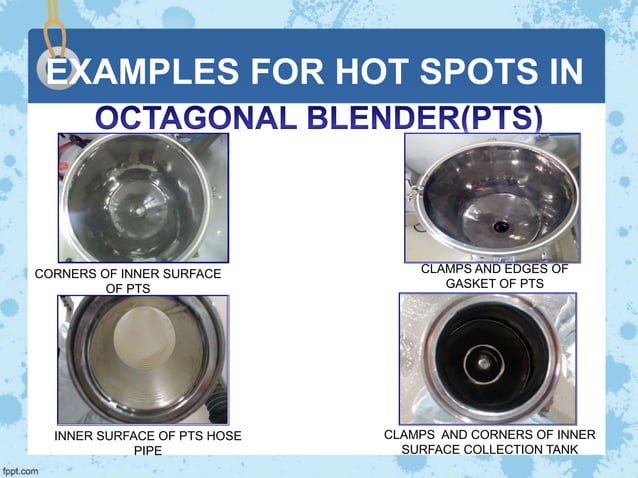 EXAMPLES FOR HOT SPOTS IN

OCTAGONAL BLENDER(PTS)

CORNERS OF INNER SURFACE OF PTS

CLAMPS AND EDGES OF GASKET OF PTS

INNER SURFACE OF PTS HOSE PIPE

CLAMPS AND CORNERS OF INNER SURFACE COLLECTION TANK

fppt.com